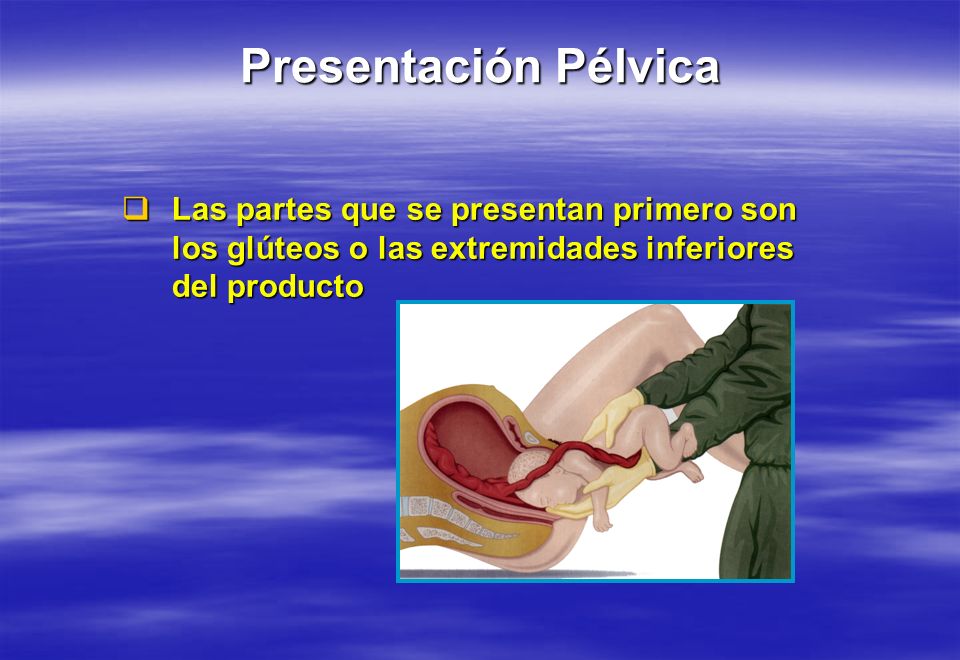 Presentación Pélvica

Las partes que se presentan primero son los glúteos o las extremidades inferiores del producto